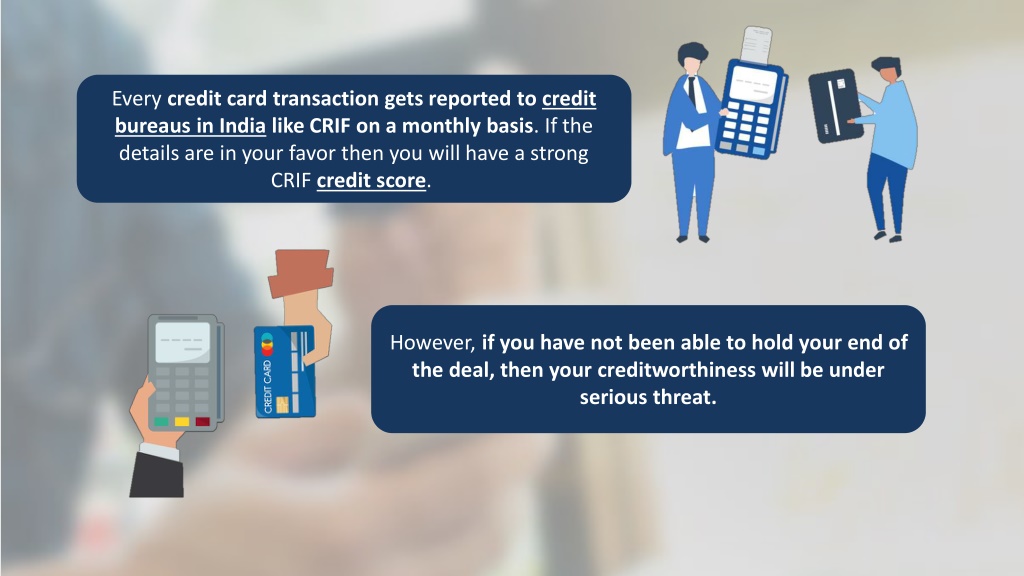 Every credit card transaction gets reported to credit bureaus in India like CRIF on a monthly basis. If the details are in your favor then you will have a strong CRIF credit score.

CREDIT CARD

However, if you have not been able to hold your end of the deal, then your creditworthiness will be under serious threat.